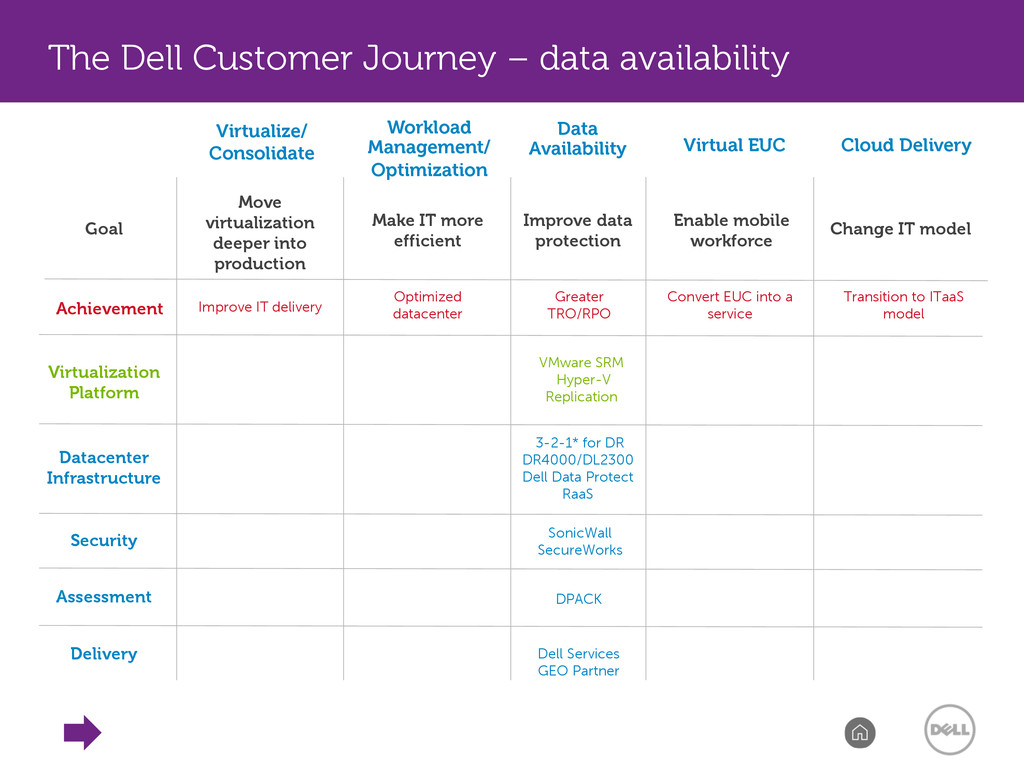 The Dell Customer Journey – data availability

| | Virtualize/ Consolidate | Workload Management/ Optimization | Data Availability | Virtual EUC | Cloud Delivery |
|---|---|---|---|---|---|
| Goal | Move virtualization deeper into production | Make IT more efficient | Improve data protection | Enable mobile workforce | Change IT model |
| Achievement | Improve IT delivery | Optimized datacenter | Greater TRO/RPO | Convert EUC into a service | Transition to ITaaS model |
| Virtualization Platform | | | VMware SRM Hyper-V Replication | | |
| Datacenter Infrastructure | | | 3-2-1* for DR DR4000/DL2300 Dell Data Protect RaaS | | |
| Security | | | SonicWall SecureWorks | | |
| Assessment | | | DPACK | | |
| Delivery | | | Dell Services GEO Partner | | |

DELL